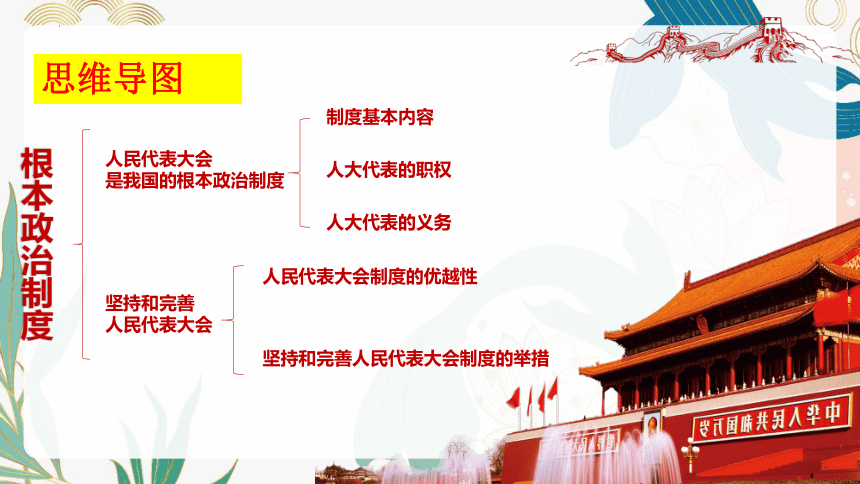 思维导图

根本政治制度

人民代表大会是我国的根本政治制度

制度基本内容

人大代表的职权

人大代表的义务

坚持和完善人民代表大会

人民代表大会制度的优越性

坚持和完善人民代表大会制度的举措

中华人民共和国万岁